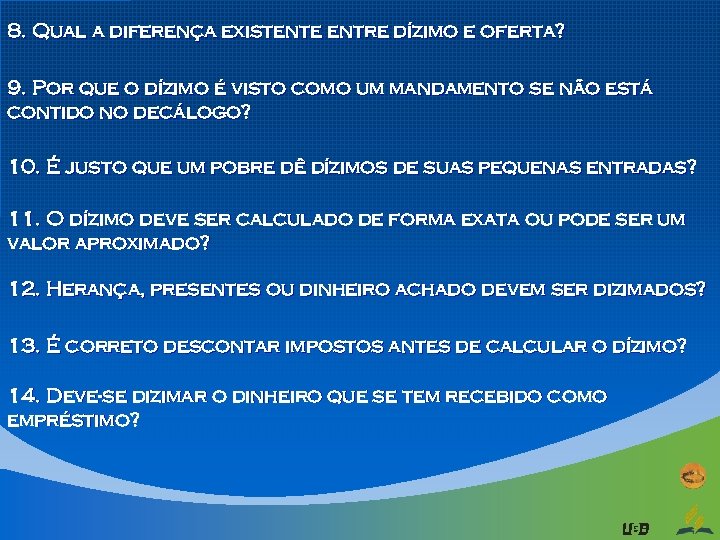 8. Qual a diferença existente entre dízimo e oferta?

9. Por que o dízimo é visto como um mandamento se não está contido no decálogo?

10. É justo que um pobre dê dízimos de suas pequenas entradas?

11. O dízimo deve ser calculado de forma exata ou pode ser um valor aproximado?

12. Herança, presentes ou dinheiro achado devem ser dizimados?

13. É correto descontar impostos antes de calcular o dízimo?

14. Deve-se dizimar o dinheiro que se tem recebido como empréstimo?

UsB